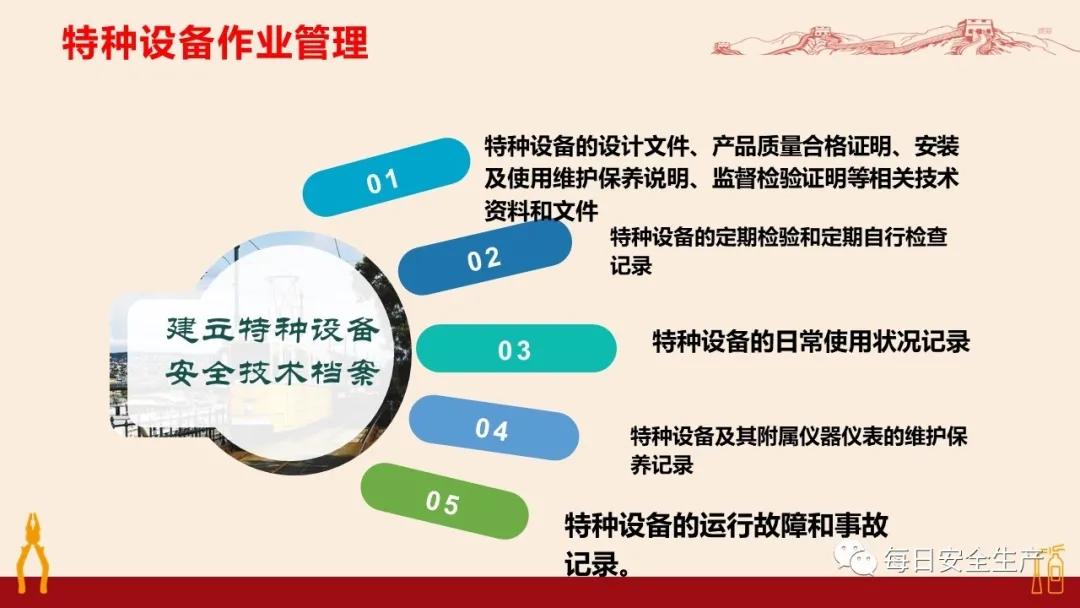 特种设备作业管理

建立特种设备安全技术档案

01

特种设备的设计文件、产品质量合格证明、安装及使用维护保养说明、监督检验证明等相关技术资料和文件

02

特种设备的定期检验和定期自行检查记录

03

特种设备的日常使用状况记录

04

特种设备及其附属仪器仪表的维护保养记录

05

特种设备的运行故障和事故记录。

每日安全生产